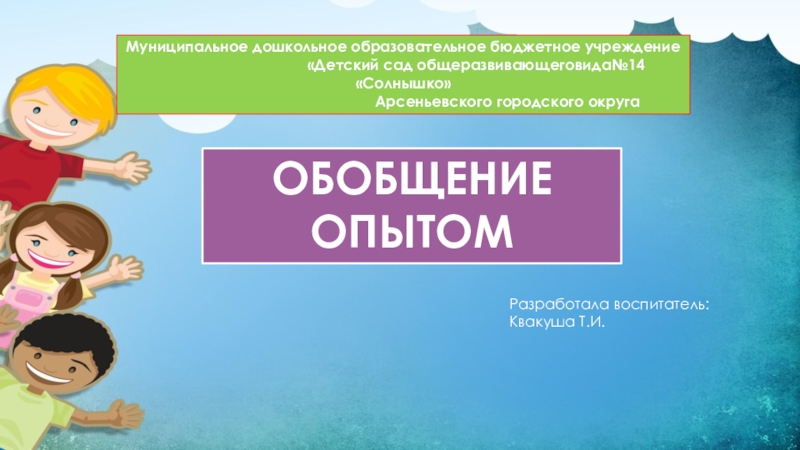 Муниципальное дошкольное образовательное бюджетное учреждение «Детский сад общеразвивающеговида№14 «Солнышко» Арсеньевского городского округа

ОБОБЩЕНИЕ ОПЫТОМ

Разработала воспитатель:
Квакуша Т.И.